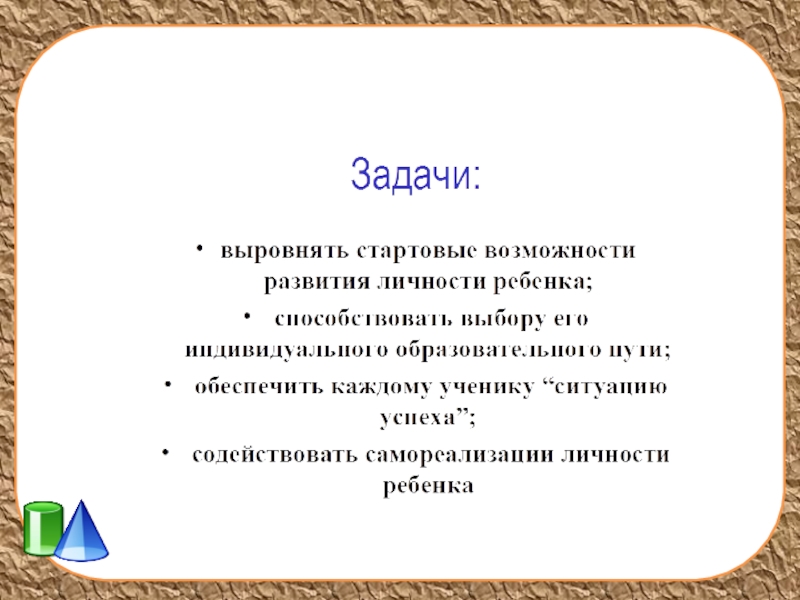 Задачи:

• выровнять стартовые возможности развития личности ребенка;

• способствовать выбору его индивидуального образовательного пути;

• обеспечить каждому ученику “ситуацию успеха”;

• содействовать самореализации личности ребенка